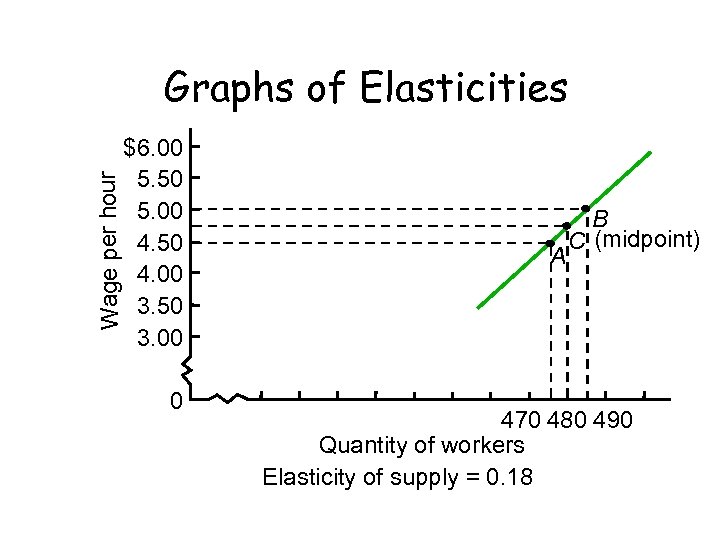 Graphs of Elasticities

Wage per hour

$6.00
5.50
5.00
4.50
4.00
3.50
3.00
0

B
C (midpoint)
A

470 480 490
Quantity of workers
Elasticity of supply = 0.18